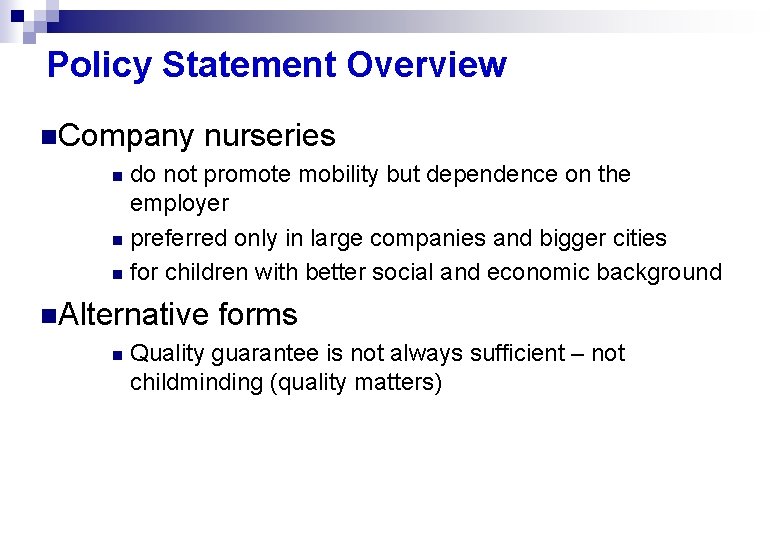 Policy Statement Overview

Company nurseries

do not promote mobility but dependence on the employer

preferred only in large companies and bigger cities

for children with better social and economic background

Alternative forms

Quality guarantee is not always sufficient – not childminding (quality matters)